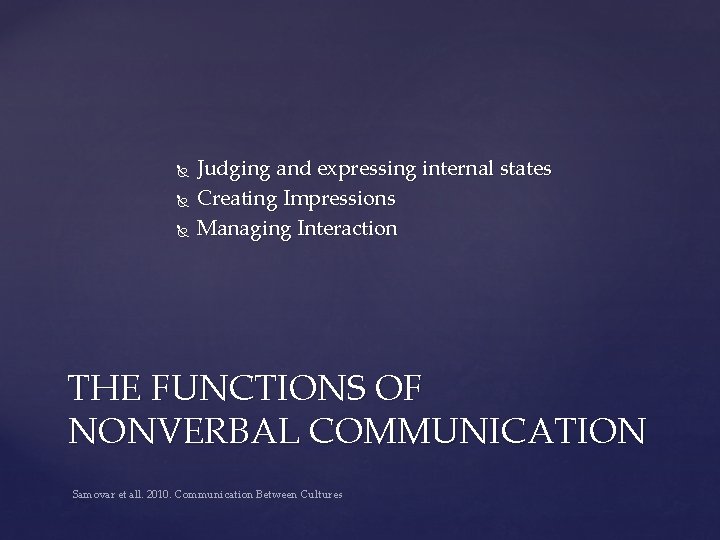 Judging and expressing internal states
Creating Impressions
Managing Interaction

THE FUNCTIONS OF NONVERBAL COMMUNICATION

Samovar et all. 2010. Communication Between Cultures